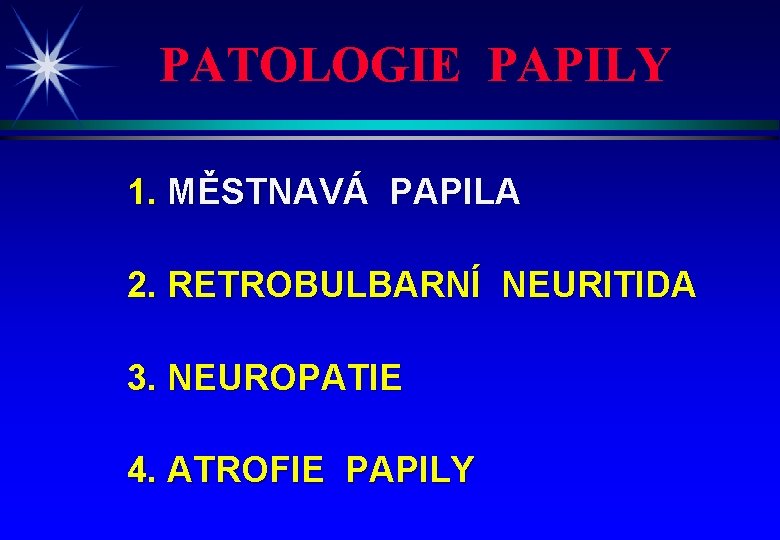 PATOLOGIE PAPILY

1. MĚSTNAVÁ PAPILA

2. RETROBULBARNÍ NEURITIDA

3. NEUROPATIE

4. ATROFIE PAPILY